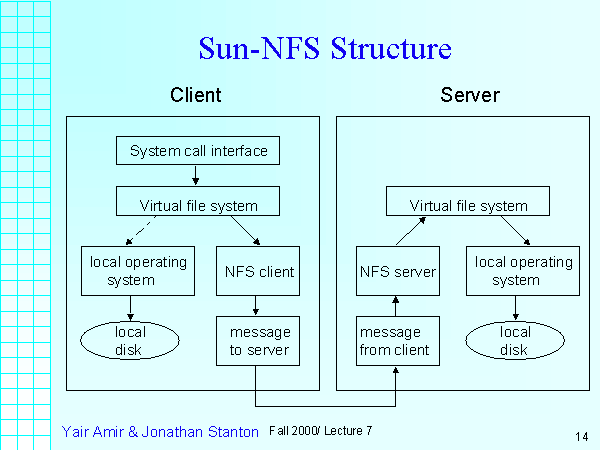 Sun-NFS Structure

Client

System call interface

Virtual file system

local operating system

NFS client

local disk

message to server

Server

Virtual file system

NFS server

local operating system

message from client

local disk

Yair Amir & Jonathan Stanton Fall 2000/ Lecture 7

14